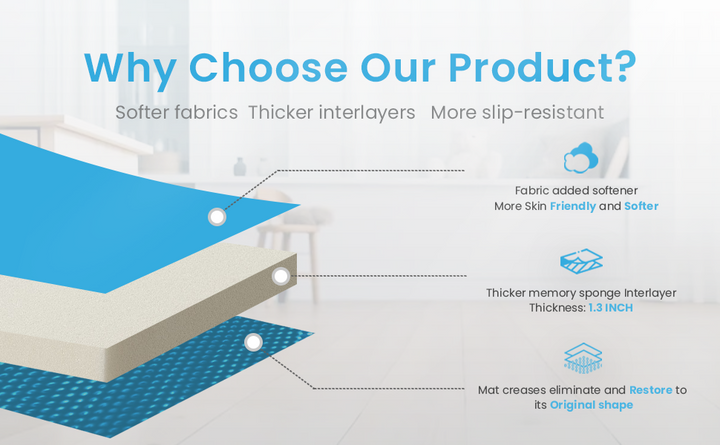 Why Choose Our Product?

Softer fabrics Thicker interlayers More slip-resistant

Fabric added softener
More Skin Friendly and Softer

Thicker memory sponge Interlayer
Thickness: 1.3 INCH

Mat creases eliminate and Restore to its Original shape